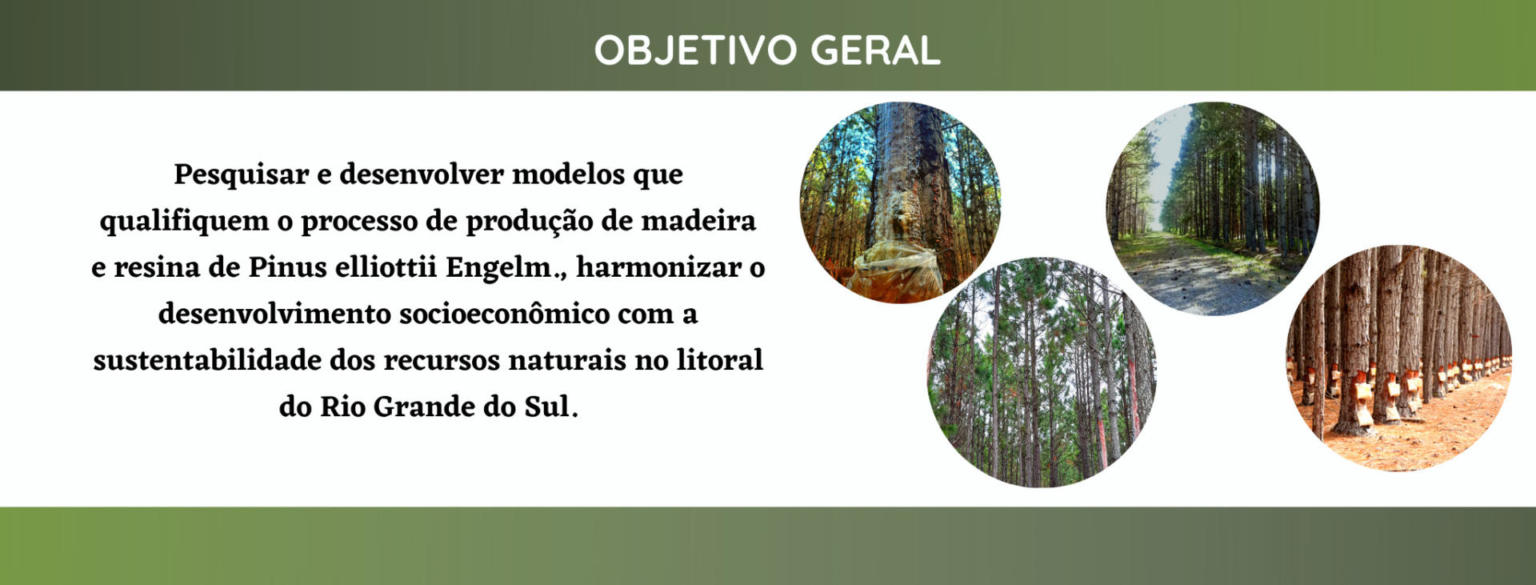 OBJETIVO GERAL

Pesquisar e desenvolver modelos que qualifiquem o processo de produção de madeira e resina de Pinus elliottii Engelm., harmonizar o desenvolvimento socioeconômico com a sustentabilidade dos recursos naturais no litoral do Rio Grande do Sul.